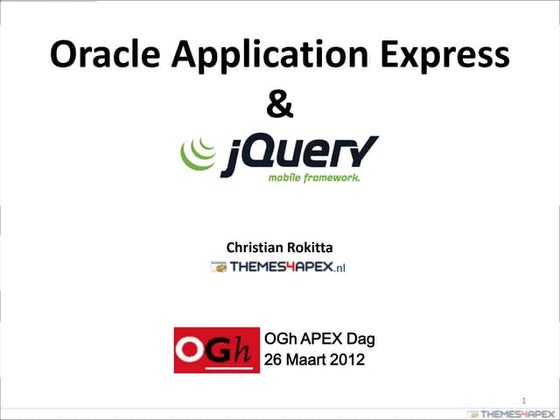 Oracle Application Express
&
jQuery
mobile framework.

Christian Rokitta
THEMES4APEX.nl

OGh
OGh APEX Dag
26 Maart 2012

1
THEMES4APEX